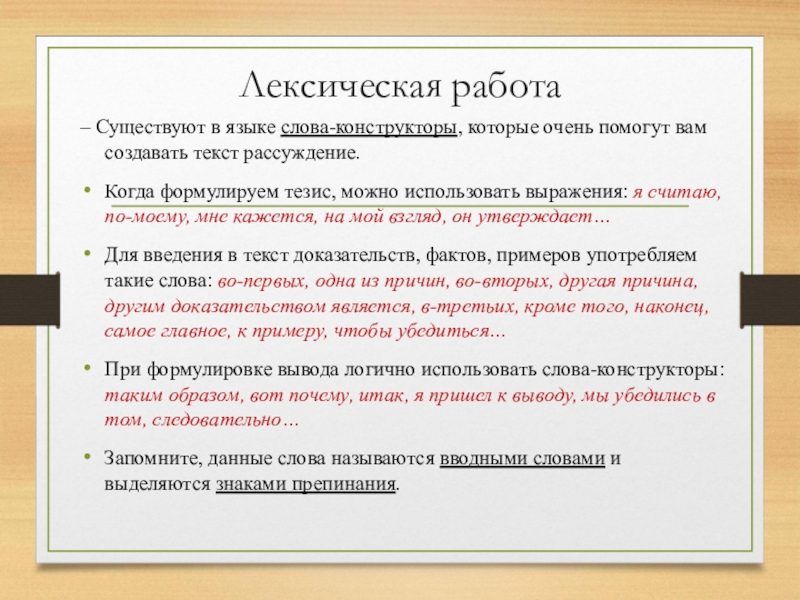 Лексическая работа

– Существуют в языке слова-конструкторы, которые очень помогут вам создавать текст рассуждение.

• Когда формулируем тезис, можно использовать выражения: я считаю, по-моему, мне кажется, на мой взгляд, он утверждает…

• Для введения в текст доказательств, фактов, примеров употребляем такие слова: во-первых, одна из причин, во-вторых, другая причина, другим доказательством является, в-третьих, кроме того, наконец, самое главное, к примеру, чтобы убедиться…

• При формулировке вывода логично использовать слова-конструкторы: таким образом, вот почему, итак, я пришел к выводу, мы убедились в том, следовательно…

• Запомните, данные слова называются вводными словами и выделяются знаками препинания.